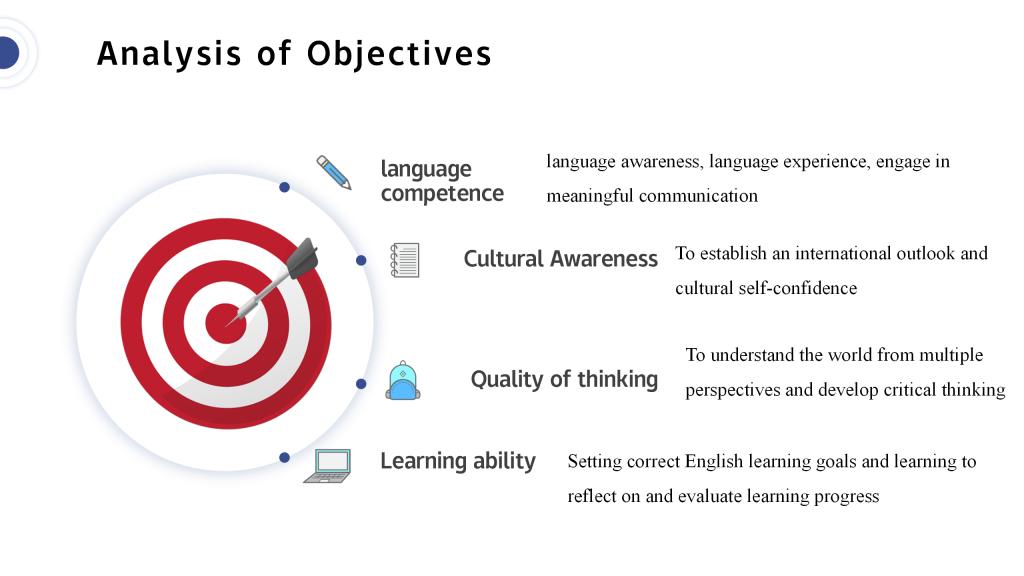 Analysis of Objectives

language competence

language awareness, language experience, engage in meaningful communication

Cultural Awareness

To establish an international outlook and cultural self-confidence

Quality of thinking

To understand the world from multiple perspectives and develop critical thinking

Learning ability

Setting correct English learning goals and learning to reflect on and evaluate learning progress